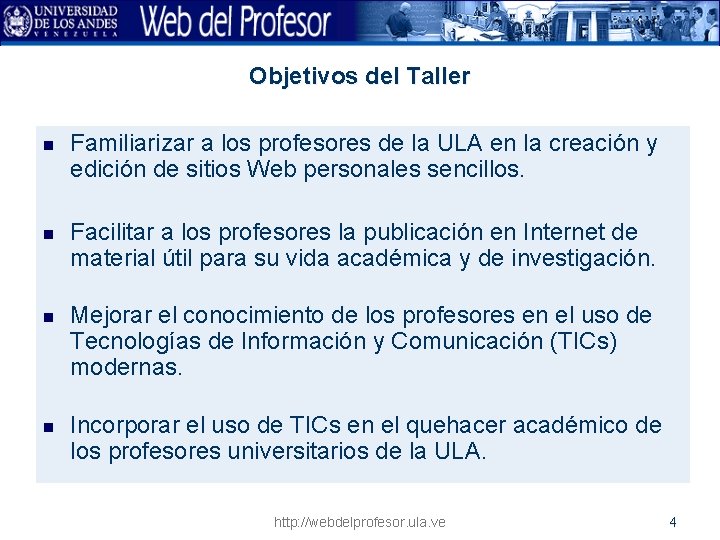 UNIVERSIDAD DE LOS ANDES VENEZUELA

Web del Profesor

Objetivos del Taller

- Familiarizar a los profesores de la ULA en la creación y edición de sitios Web personales sencillos.

- Facilitar a los profesores la publicación en Internet de material útil para su vida académica y de investigación.

- Mejorar el conocimiento de los profesores en el uso de Tecnologías de Información y Comunicación (TICs) modernas.

- Incorporar el uso de TICs en el quehacer académico de los profesores universitarios de la ULA.

http://webdelprofesor.ula.ve

4